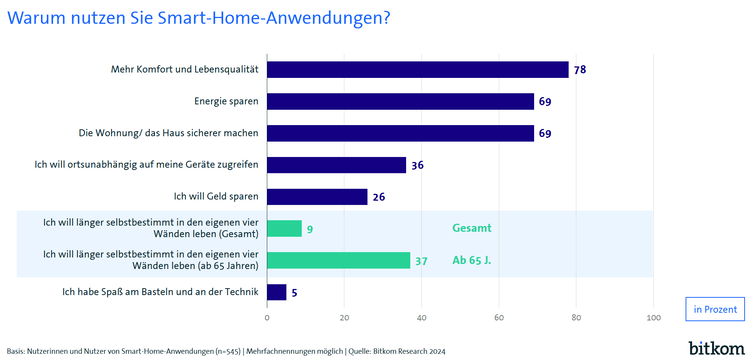 Warum nutzen Sie Smart-Home-Anwendungen?

Mehr Komfort und Lebensqualität 78
Energie sparen 69
Die Wohnung/ das Haus sicherer machen 69
Ich will ortsunabhängig auf meine Geräte zugreifen 36
Ich will Geld sparen 26
Ich will länger selbstbestimmt in den eigenen vier Wänden leben (Gesamt) 9 Gesamt
Ich will länger selbstbestimmt in den eigenen vier Wänden leben (ab 65 Jahren) 37 Ab 65 J.
Ich habe Spaß am Basteln und an der Technik 5

0 20 40 60 80 100

in Prozent

Basis: Nutzerinnen und Nutzer von Smart-Home-Anwendungen (n=545) | Mehrfachnennungen möglich | Quelle: Bitkom Research 2024

bitkom